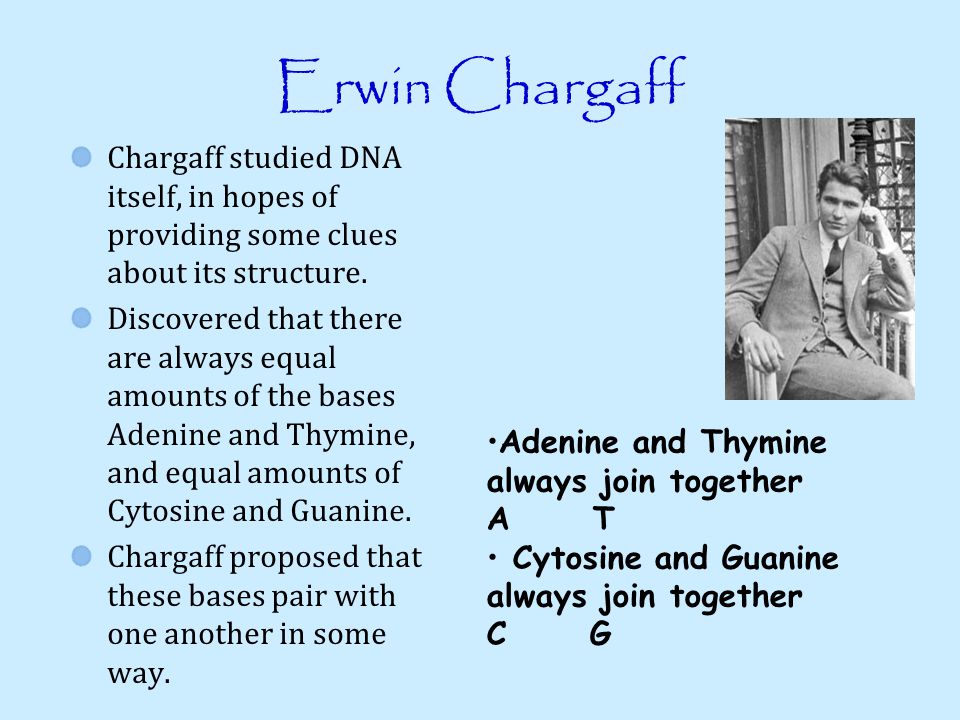 Erwin Chargaff

Chargaff studied DNA itself, in hopes of providing some clues about its structure.

Discovered that there are always equal amounts of the bases Adenine and Thymine, and equal amounts of Cytosine and Guanine.

Chargaff proposed that these bases pair with one another in some way.

•Adenine and Thymine always join together
A T
• Cytosine and Guanine always join together
C G